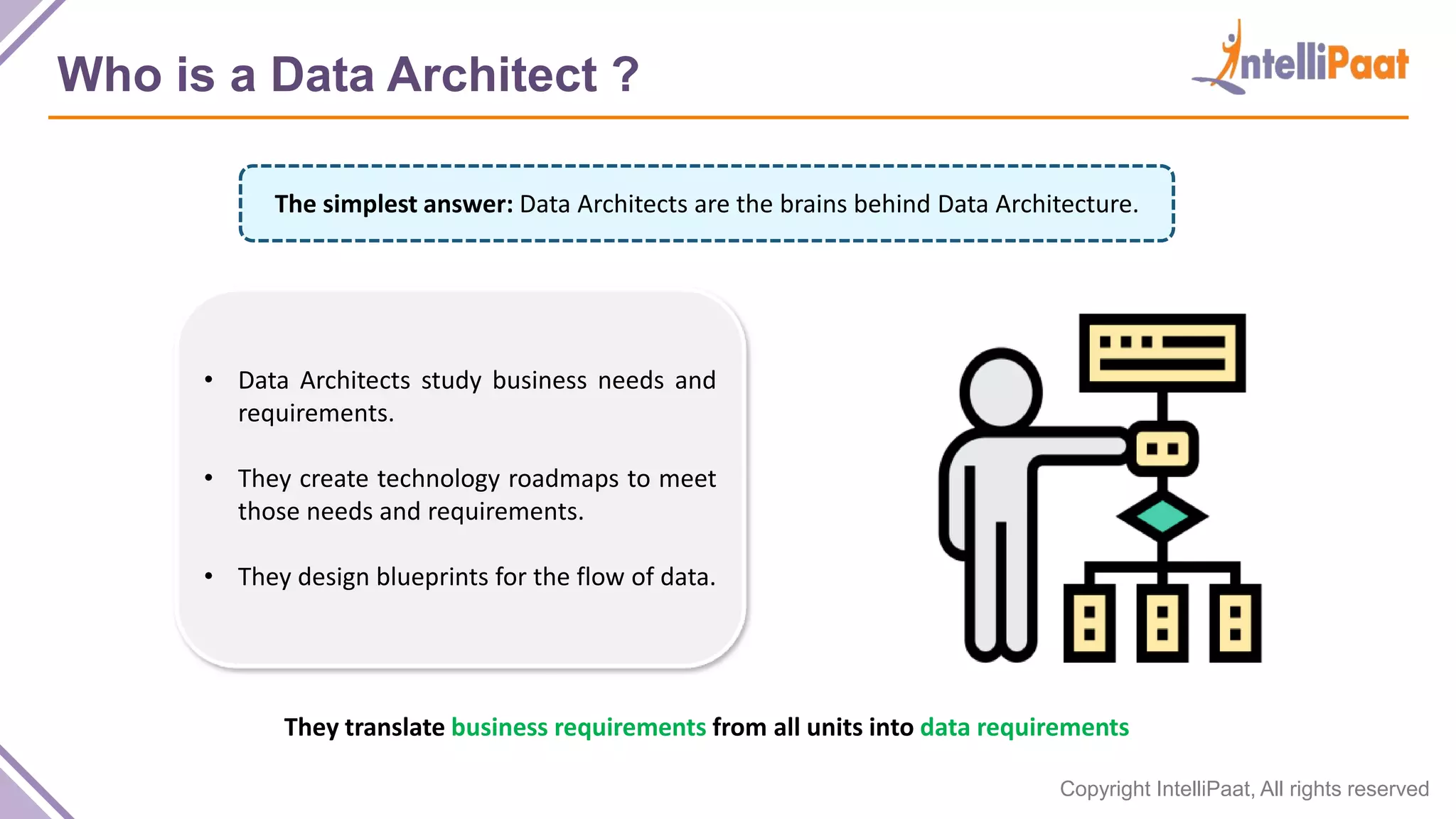 Who is a Data Architect ?

IntelliPaat

The simplest answer: Data Architects are the brains behind Data Architecture.

• Data Architects study business needs and requirements.

• They create technology roadmaps to meet those needs and requirements.

• They design blueprints for the flow of data.

They translate business requirements from all units into data requirements

Copyright IntelliPaat, All rights reserved